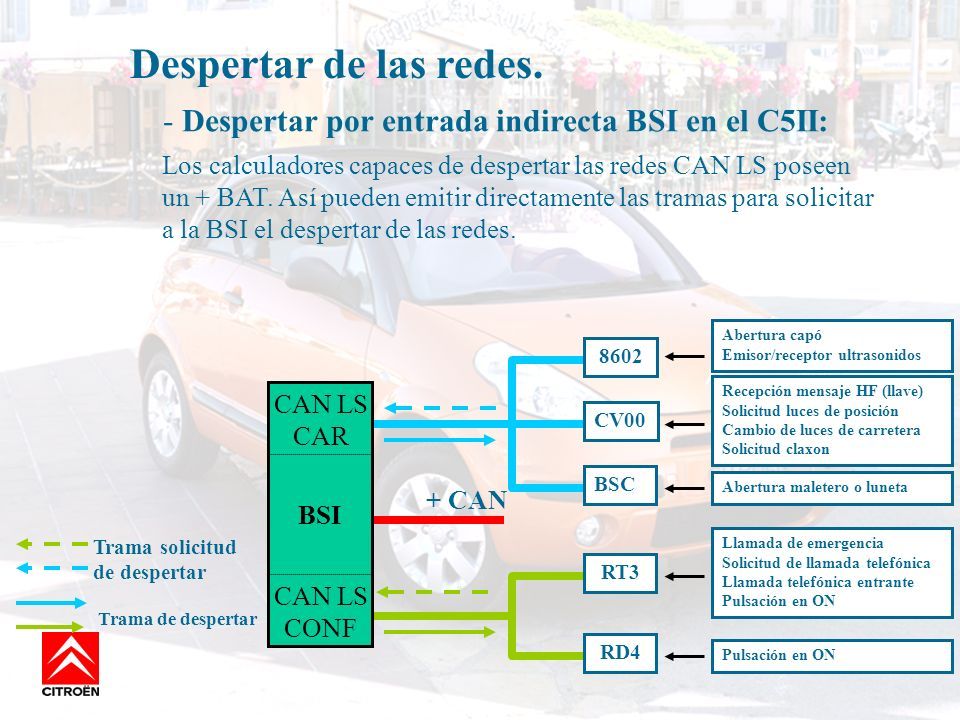 Despertar de las redes.

- Despertar por entrada indirecta BSI en el C5II:

Los calculadores capaces de despertar las redes CAN LS poseen un + BAT. Así pueden emitir directamente las tramas para solicitar a la BSI el despertar de las redes.

CAN LS CAR

BSI

CAN LS CONF

+ CAN

8602

CV00

BSC

RT3

RD4

Abertura capó
Emisor/receptor ultrasonidos

Recepción mensaje HF (llave)
Solicitud luces de posición
Cambio de luces de carretera
Solicitud claxon

Abertura maletero o luneta

Llamada de emergencia
Solicitud de llamada telefónica
Llamada telefónica entrante
Pulsación en ON

Pulsación en ON

Trama solicitud de despertar

Trama de despertar

CITROËN